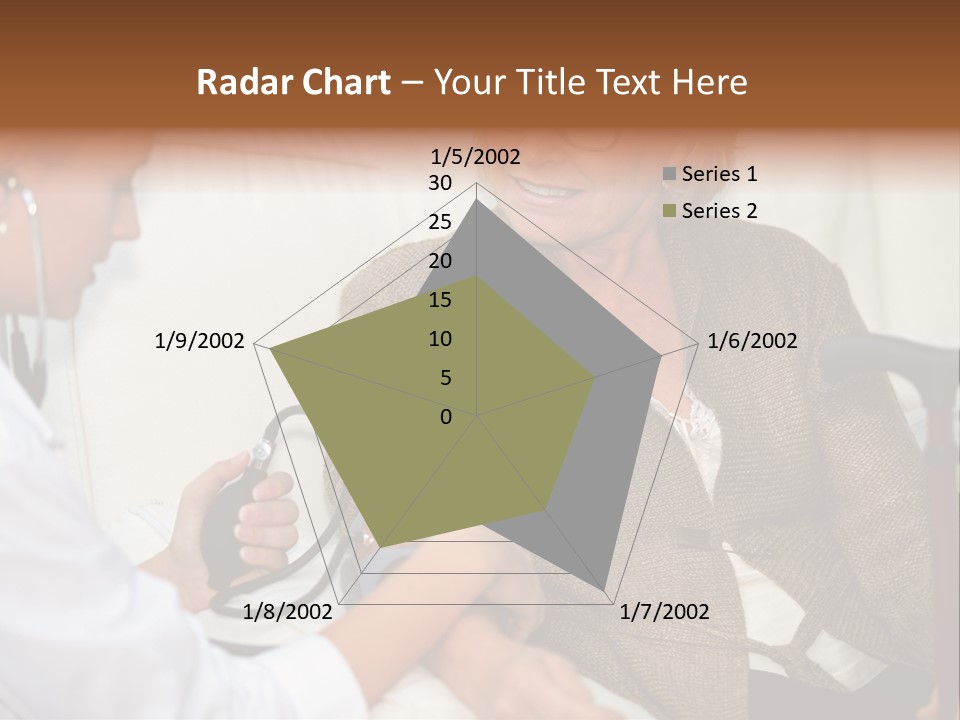 Radar Chart – Your Title Text Here

1/5/2002
30
25
20
15
10
5
0
1/6/2002
1/7/2002
1/8/2002
1/9/2002

Series 1
Series 2